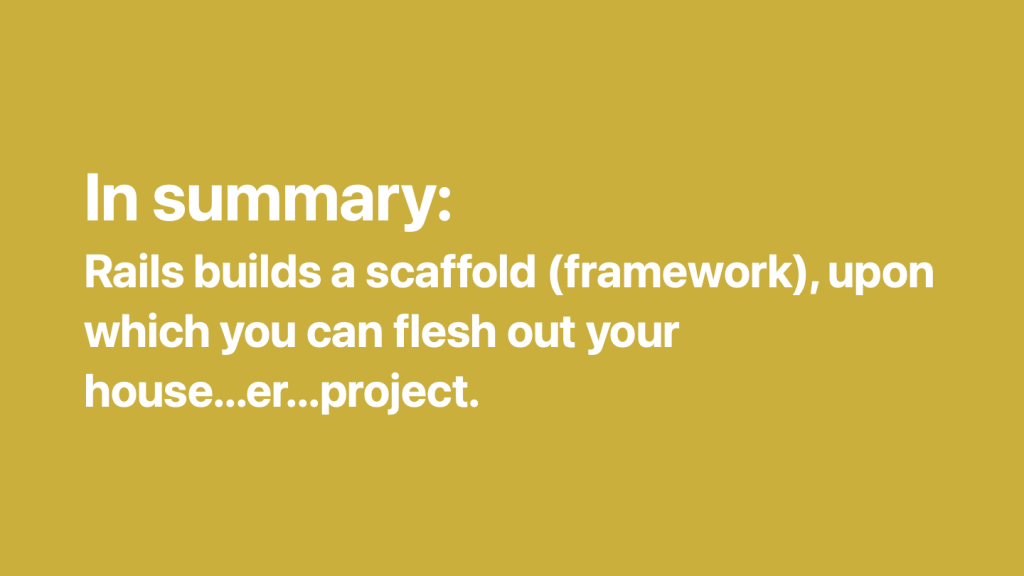 In summary:

Rails builds a scaffold (framework), upon which you can flesh out your house…er…project.